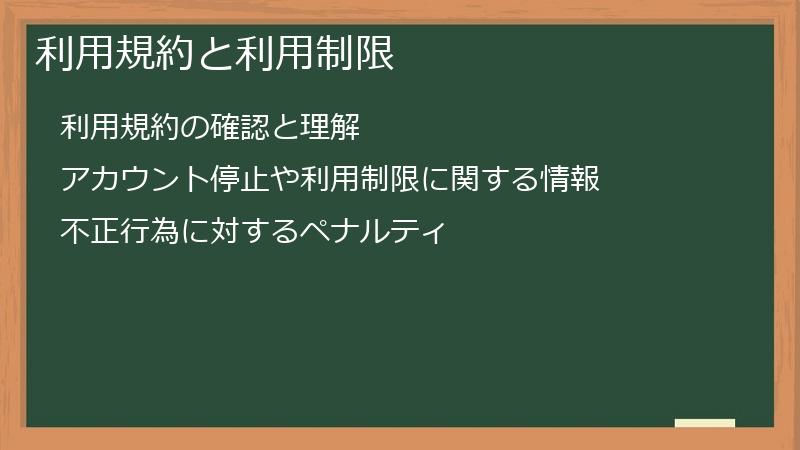 利用規約と利用制限

利用規約の確認と理解

アカウント停止や利用制限に関する情報

不正行為に対するペナルティ